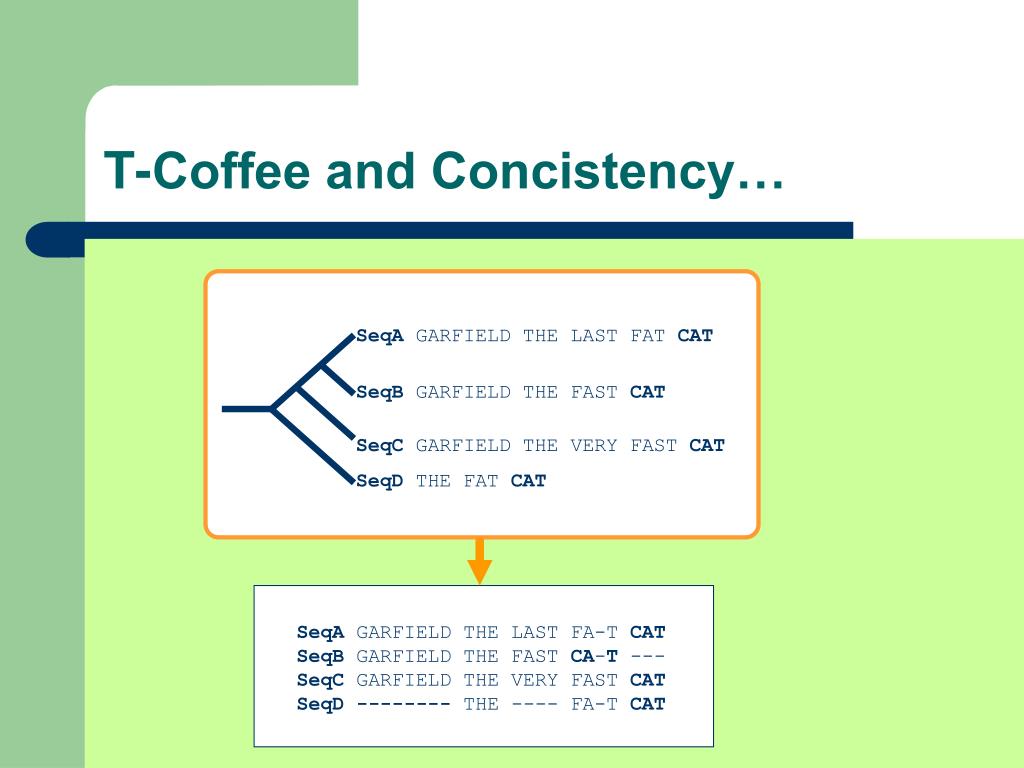 T-Coffee and Concistency…

SeqA GARFIELD THE LAST FAT CAT
SeqB GARFIELD THE FAST CAT
SeqC GARFIELD THE VERY FAST CAT
SeqD THE FAT CAT

SeqA GARFIELD THE LAST FA-T CAT
SeqB GARFIELD THE FAST CA-T ---
SeqC GARFIELD THE VERY FAST CAT
SeqD -------- THE ---- FA-T CAT